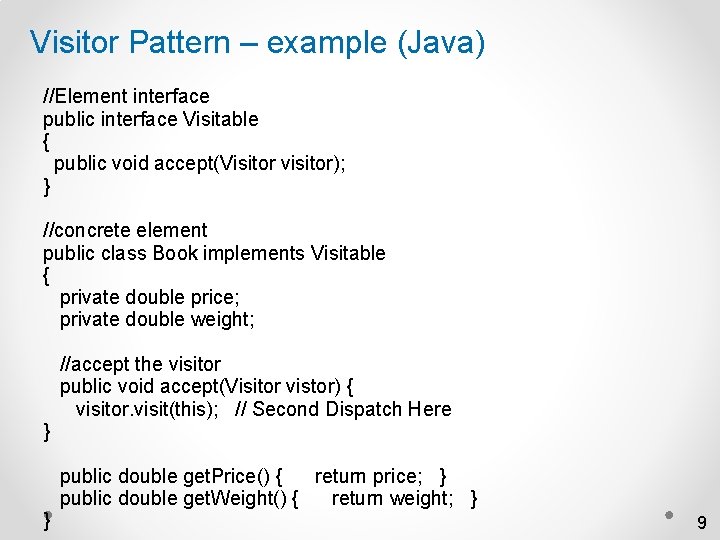 Visitor Pattern – example (Java)

//Element interface
public interface Visitable
{
public void accept(Visitor visitor);
}

//concrete element
public class Book implements Visitable
{
private double price;
private double weight;

//accept the visitor
public void accept(Visitor vistor) {
visitor.visit(this); // Second Dispatch Here
}

public double getPrice() { return price; }
public double getWeight() { return weight; }
}

9